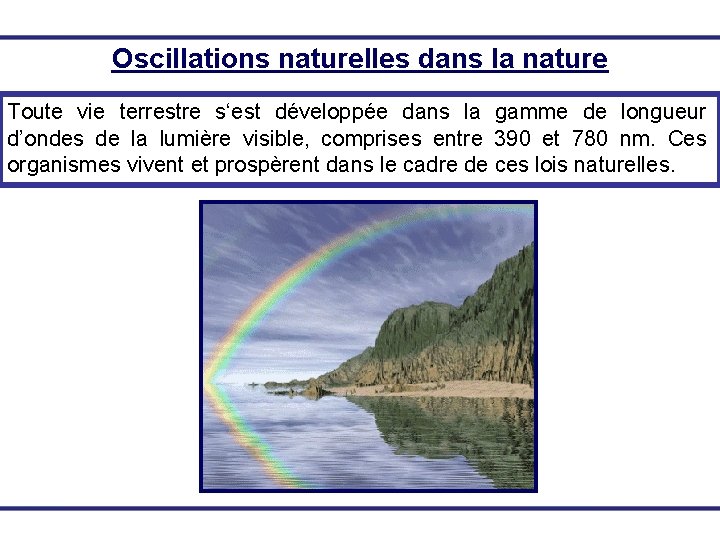 Oscillations naturelles dans la nature

Toute vie terrestre s‘est développée dans la gamme de longueur d’ondes de la lumière visible, comprises entre 390 et 780 nm. Ces organismes vivent et prospèrent dans le cadre de ces lois naturelles.